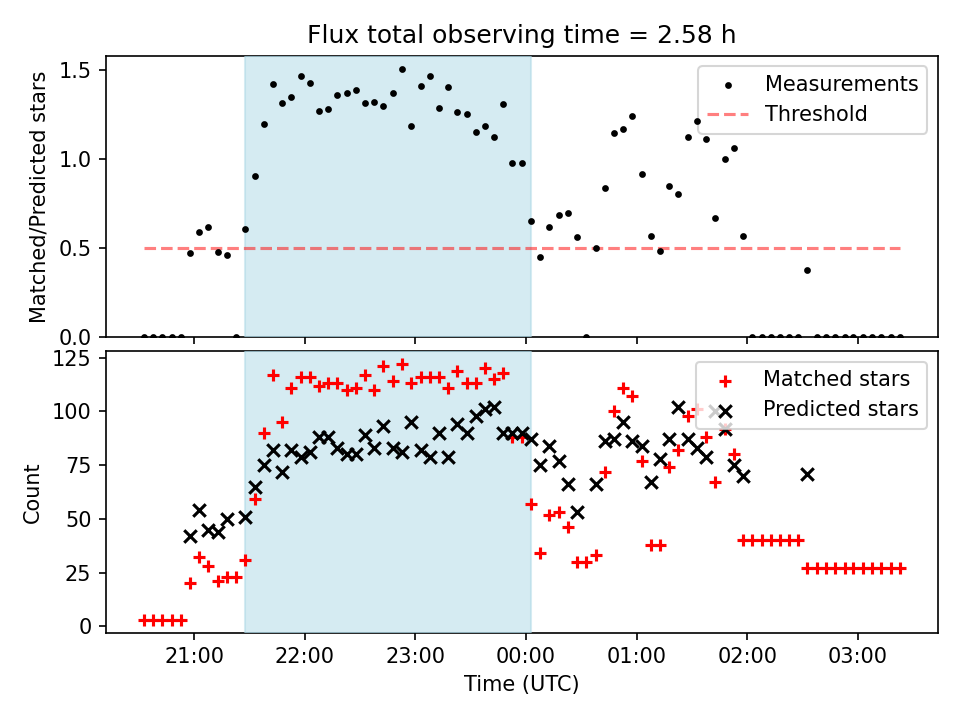 Flux total observing time = 2.58 h

Matched/Predicted stars
1.5
1.0
0.5
0.0

Measurements
Threshold

Count
125
100
75
50
25
0

Matched stars
Predicted stars

21:00
22:00
23:00
00:00
01:00
02:00
03:00
Time (UTC)